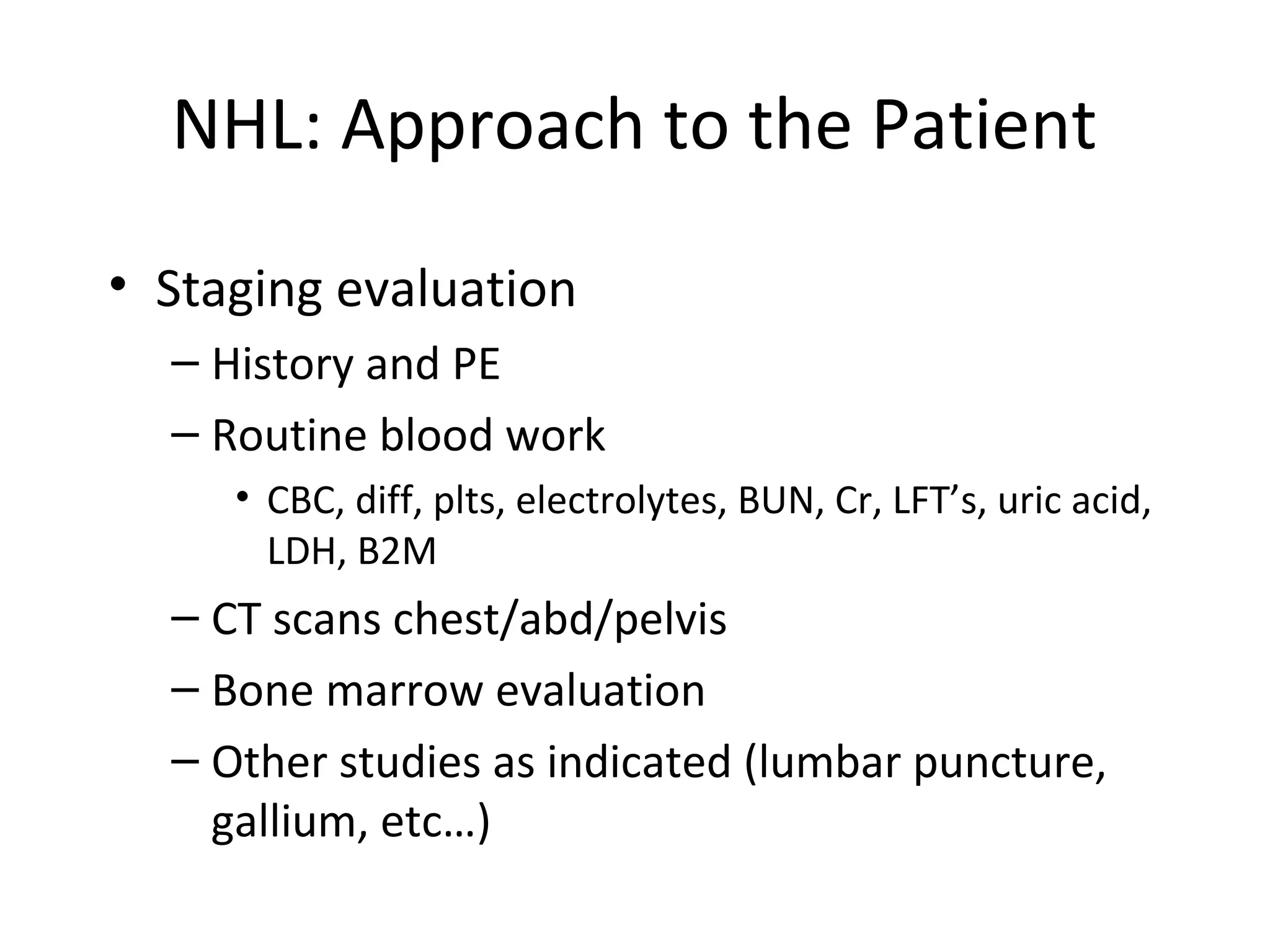 NHL: Approach to the Patient

• Staging evaluation
– History and PE
– Routine blood work
• CBC, diff, plts, electrolytes, BUN, Cr, LFT’s, uric acid, LDH, B2M
– CT scans chest/abd/pelvis
– Bone marrow evaluation
– Other studies as indicated (lumbar puncture, gallium, etc…)